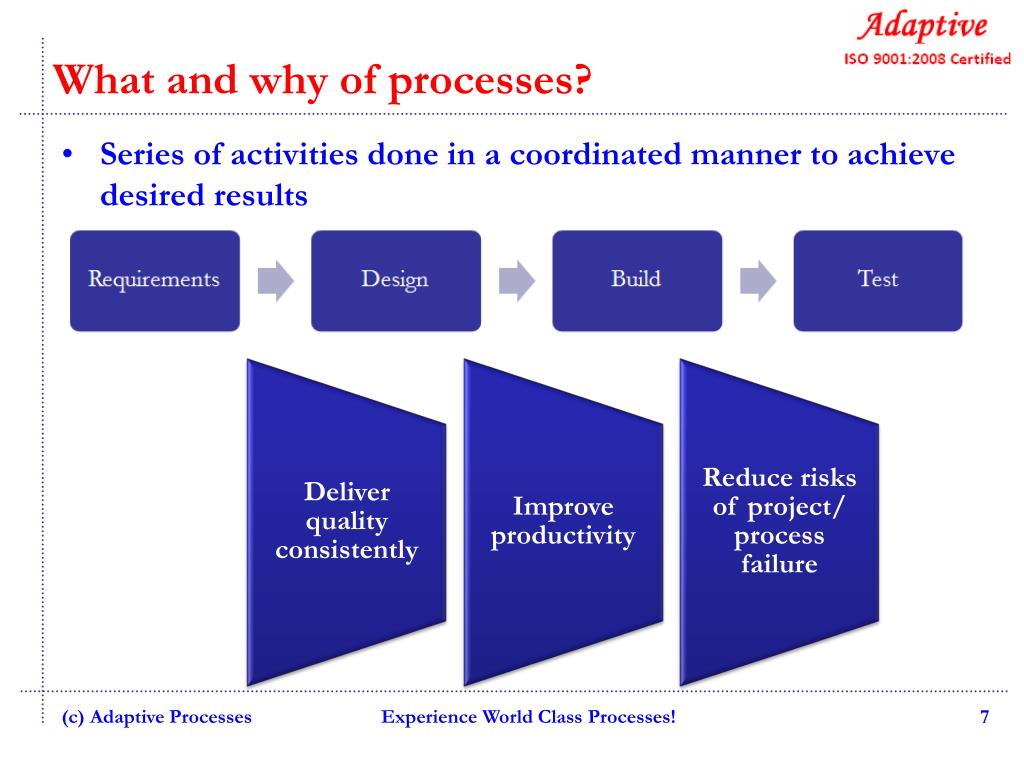 Adaptive
ISO 9001:2008 Certified

What and why of processes?

• Series of activities done in a coordinated manner to achieve desired results

Requirements

Design

Build

Test

Deliver quality consistently

Improve productivity

Reduce risks of project/ process failure

(c) Adaptive Processes

Experience World Class Processes!

7